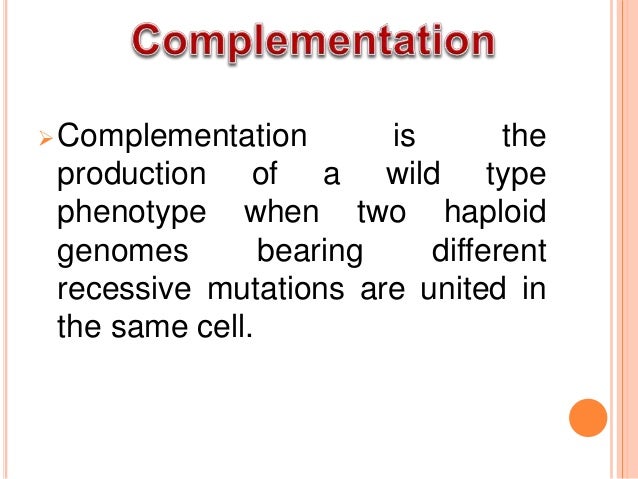 Complementation

➢ Complementation is the production of a wild type phenotype when two haploid genomes bearing different recessive mutations are united in the same cell.